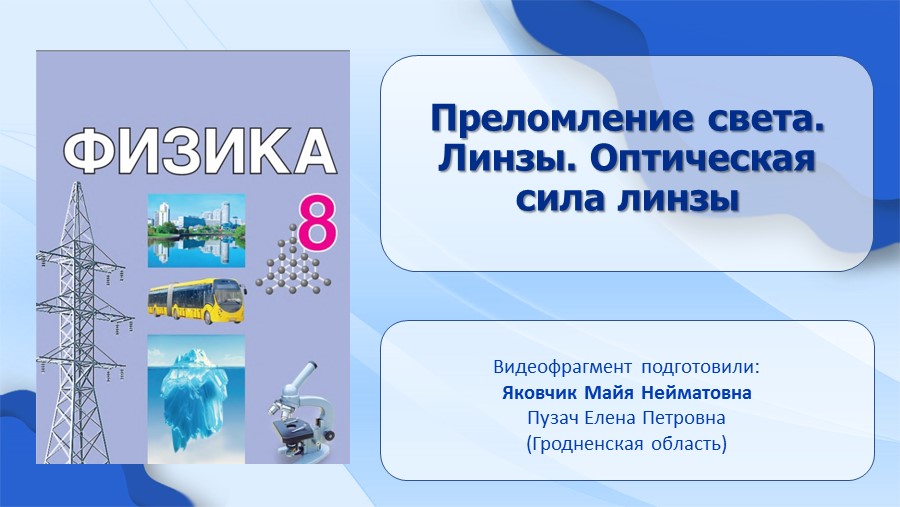 ФИЗИКА

8

Преломление света. Линзы. Оптическая сила линзы

Видеофрагмент подготовили:
Яковчик Майя Нейматовна
Пузач Елена Петровна
(Гродненская область)